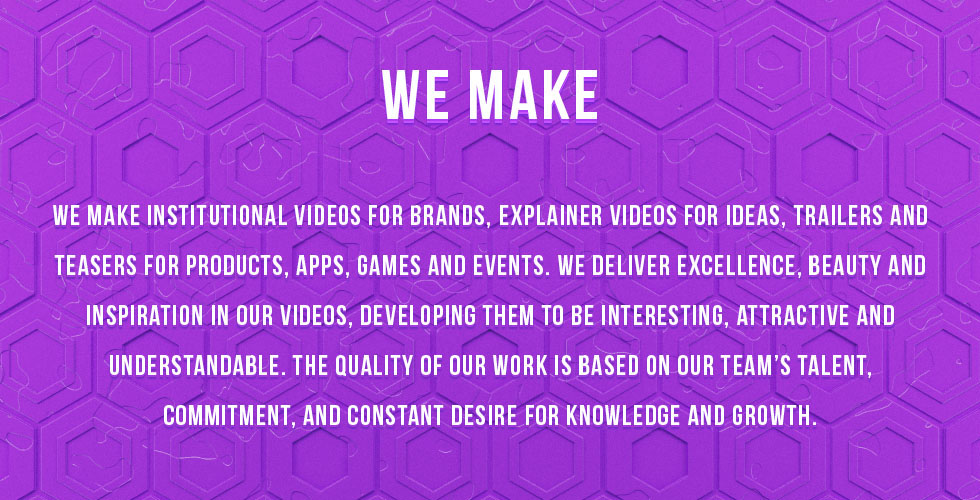 WE MAKE

WE MAKE INSTITUTIONAL VIDEOS FOR BRANDS, EXPLAINER VIDEOS FOR IDEAS, TRAILERS AND TEASERS FOR PRODUCTS, APPS, GAMES AND EVENTS. WE DELIVER EXCELLENCE, BEAUTY AND INSPIRATION IN OUR VIDEOS, DEVELOPING THEM TO BE INTERESTING, ATTRACTIVE AND UNDERSTANDABLE. THE QUALITY OF OUR WORK IS BASED ON OUR TEAM'S TALENT, COMMITMENT, AND CONSTANT DESIRE FOR KNOWLEDGE AND GROWTH.